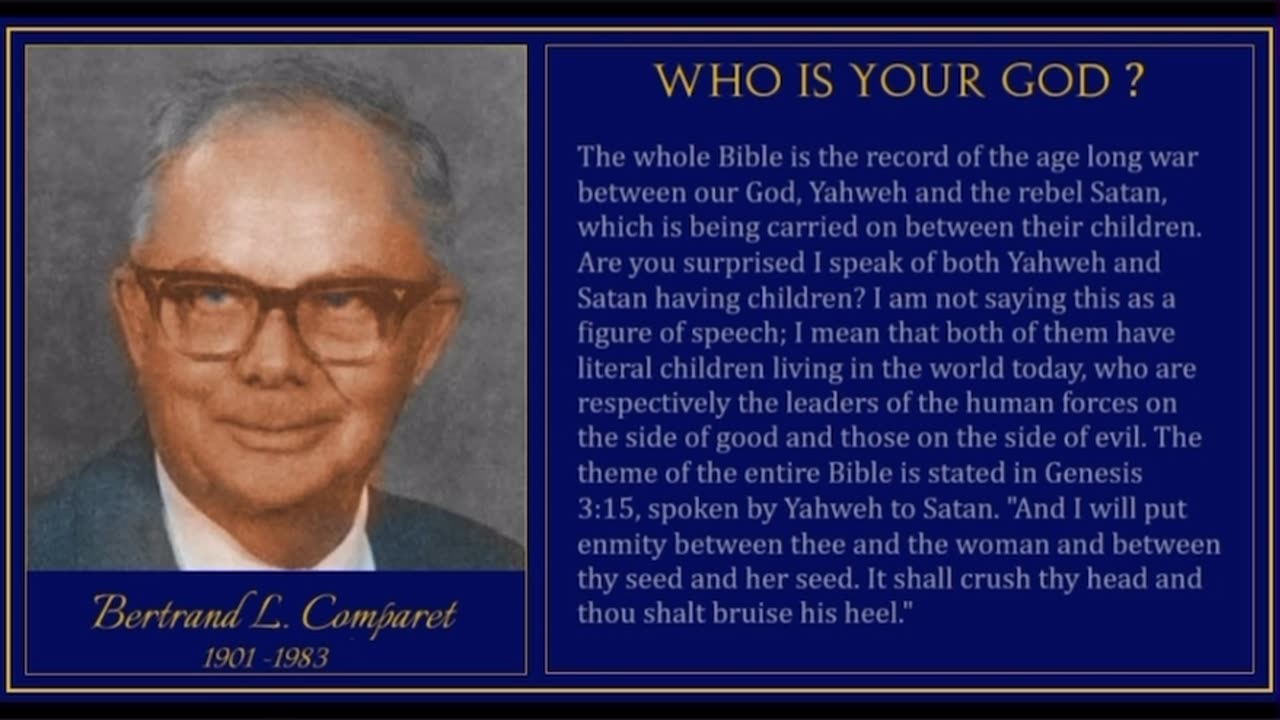 Bertrand L. Comparet
1901 -1983

WHO IS YOUR GOD ?

The whole Bible is the record of the age long war between our God, Yahweh and the rebel Satan, which is being carried on between their children. Are you surprised I speak of both Yahweh and Satan having children? I am not saying this as a figure of speech; I mean that both of them have literal children living in the world today, who are respectively the leaders of the human forces on the side of good and those on the side of evil. The theme of the entire Bible is stated in Genesis 3:15, spoken by Yahweh to Satan. "And I will put enmity between thee and the woman and between thy seed and her seed. It shall crush thy head and thou shalt bruise his heel."